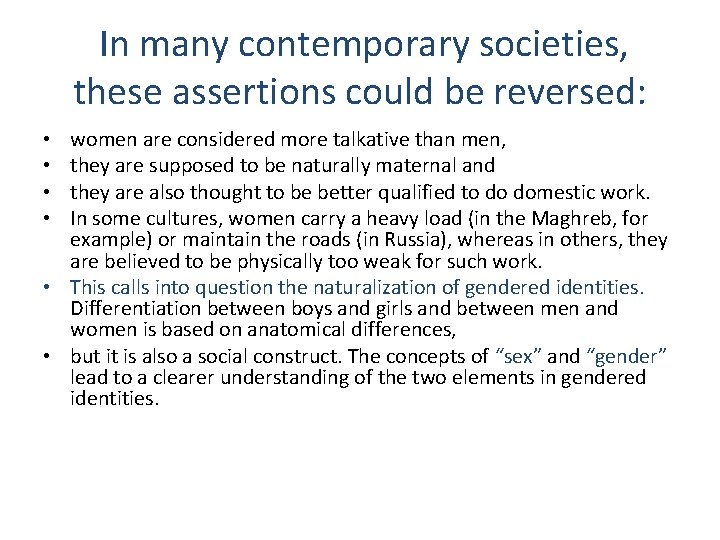 In many contemporary societies, these assertions could be reversed:

• women are considered more talkative than men,
• they are supposed to be naturally maternal and
• they are also thought to be better qualified to do domestic work.
• In some cultures, women carry a heavy load (in the Maghreb, for example) or maintain the roads (in Russia), whereas in others, they are believed to be physically too weak for such work.
• This calls into question the naturalization of gendered identities. Differentiation between boys and girls and between men and women is based on anatomical differences,
• but it is also a social construct. The concepts of "sex" and "gender" lead to a clearer understanding of the two elements in gendered identities.